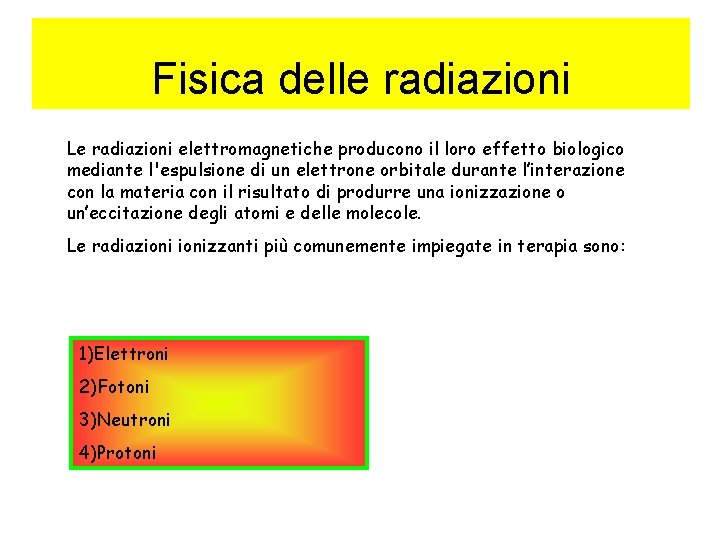 Fisica delle radiazioni

Le radiazioni elettromagnetiche producono il loro effetto biologico mediante l'espulsione di un elettrone orbitale durante l'interazione con la materia con il risultato di produrre una ionizzazione o un'eccitazione degli atomi e delle molecole.

Le radiazioni ionizzanti più comunemente impiegate in terapia sono:

1)Elettroni

2)Fotoni

3)Neutroni

4)Protoni